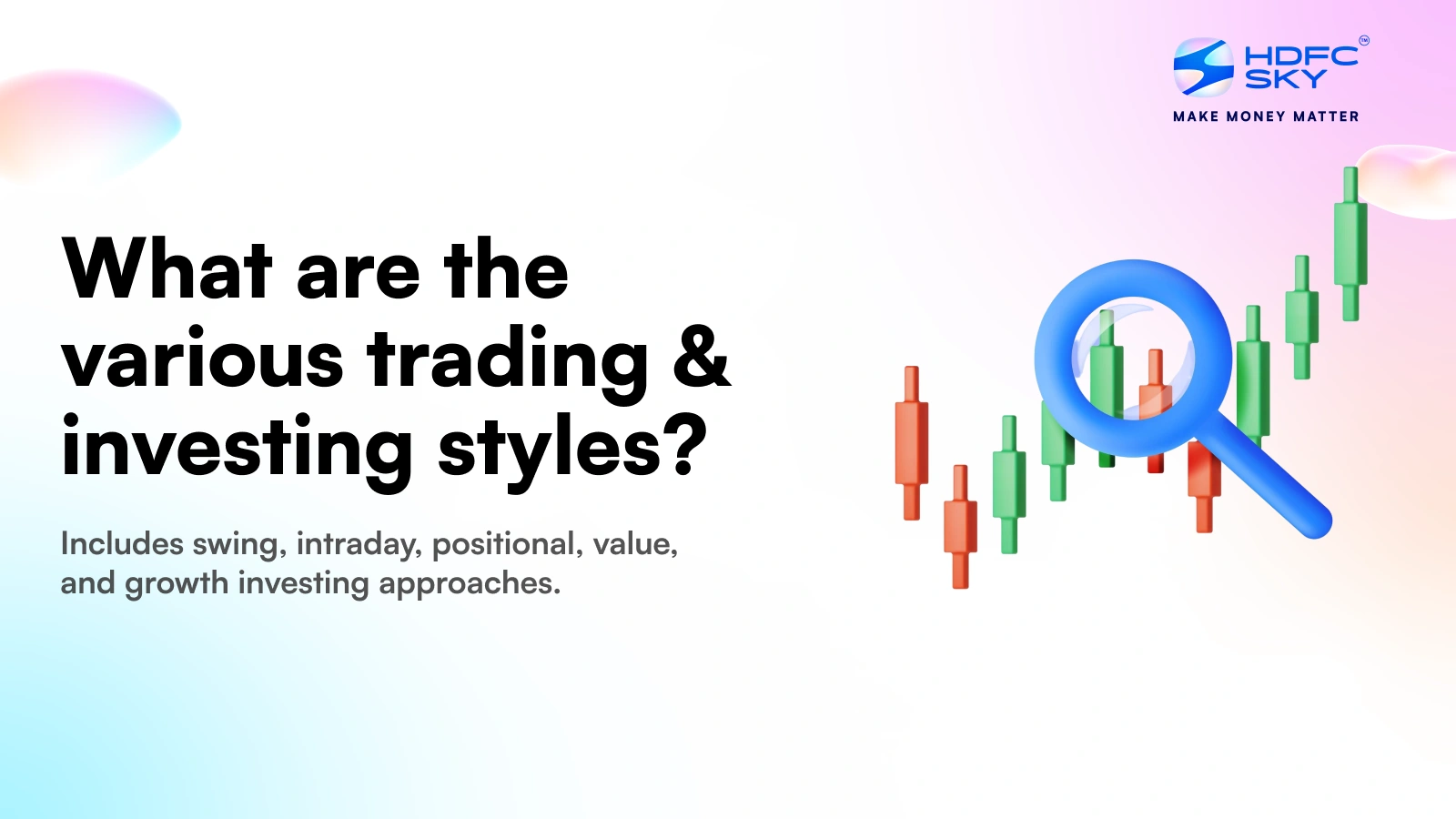 HDFC SKY™
MAKE MONEY MATTER

What are the various trading & investing styles?

Includes swing, intraday, positional, value, and growth investing approaches.